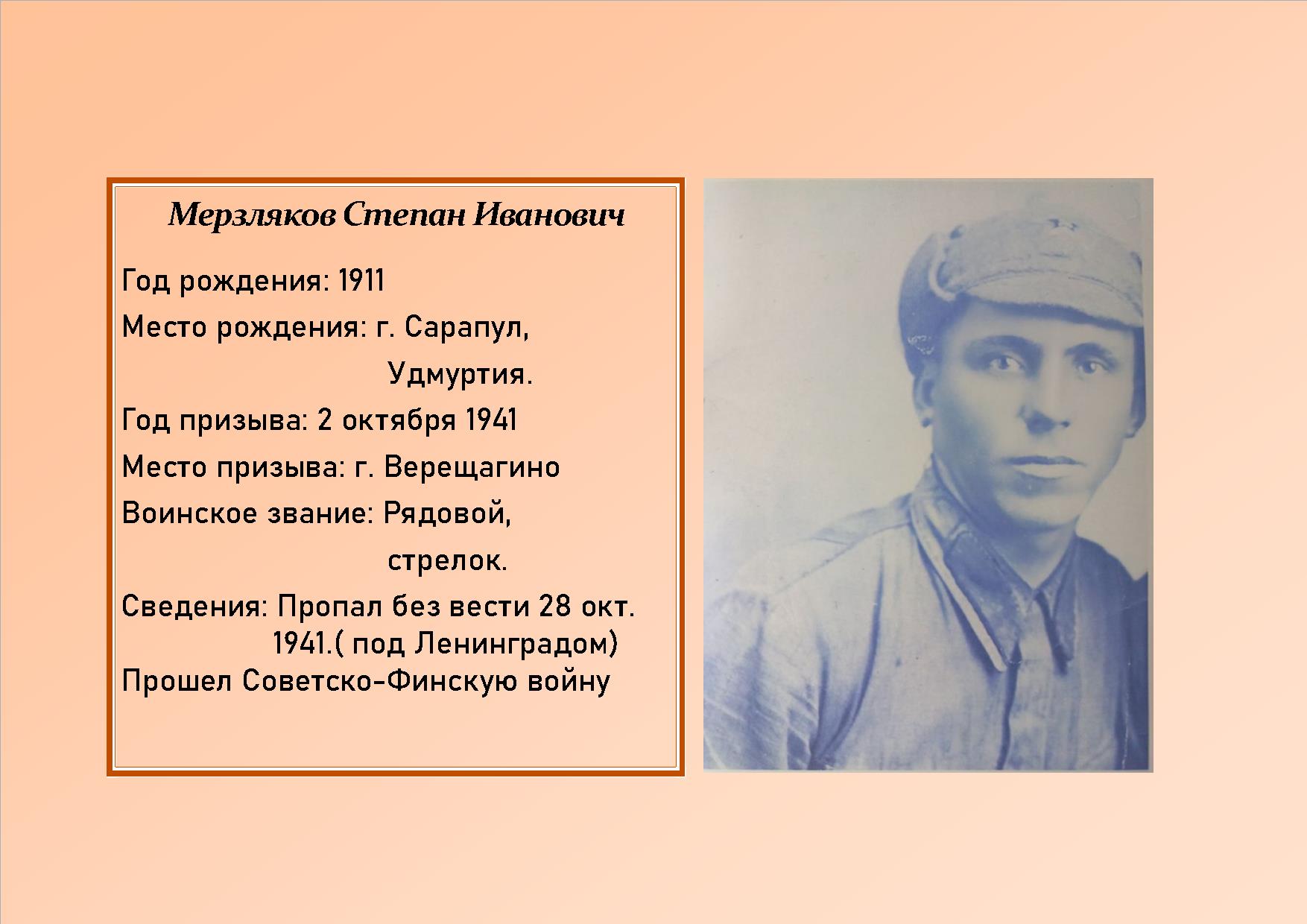 Мерзляков Степан Иванович

Год рождения: 1911

Место рождения: г. Сарапул, Удмуртия.

Год призыва: 2 октября 1941

Место призыва: г. Верещагино

Воинское звание: Рядовой, стрелок.

Сведения: Пропал без вести 28 окт. 1941.( под Ленинградом)
Прошел Советско-Финскую войну